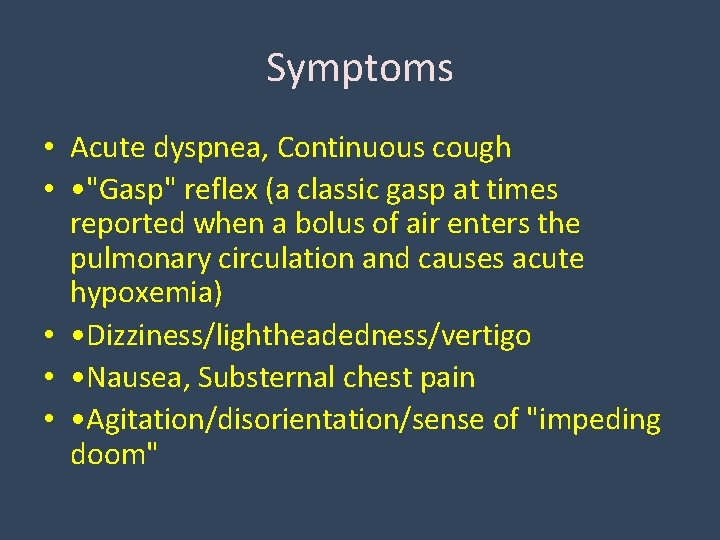 Symptoms

• Acute dyspnea, Continuous cough
• •"Gasp" reflex (a classic gasp at times reported when a bolus of air enters the pulmonary circulation and causes acute hypoxemia)
• •Dizziness/lightheadedness/vertigo
• •Nausea, Substernal chest pain
• •Agitation/disorientation/sense of "impeding doom"